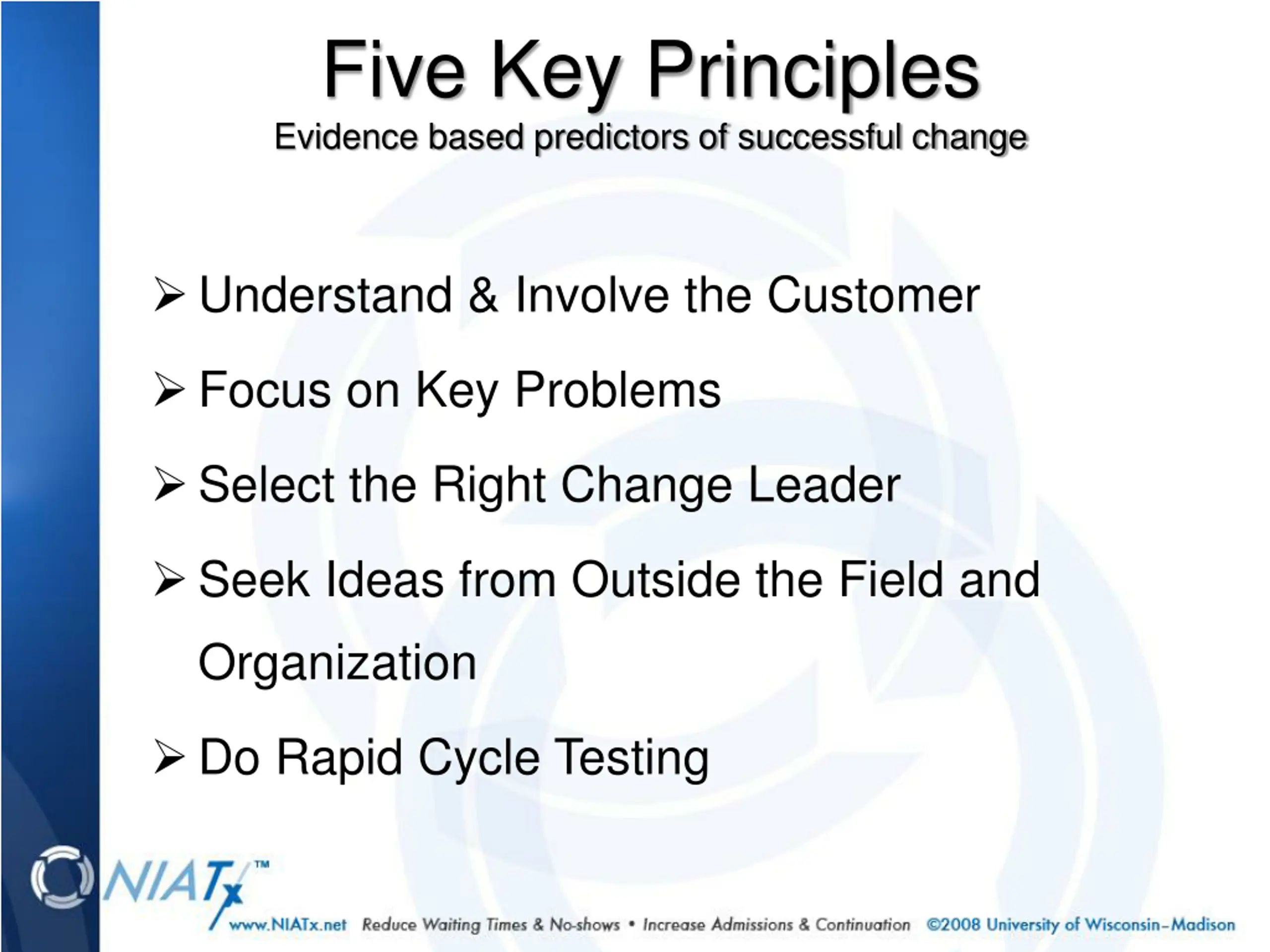 Five Key Principles
Evidence based predictors of successful change

➢ Understand & Involve the Customer

➢ Focus on Key Problems

➢ Select the Right Change Leader

➢ Seek Ideas from Outside the Field and Organization

➢ Do Rapid Cycle Testing

NIATx™

www.NIATx.net Reduce Waiting Times & No-shows • Increase Admissions & Continuation ©2008 University of Wisconsin–Madison